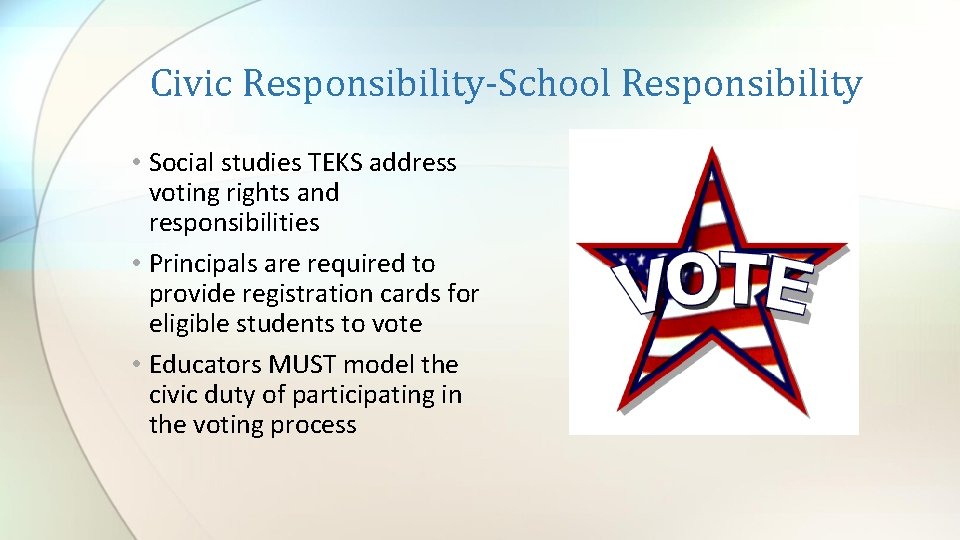 Civic Responsibility-School Responsibility

• Social studies TEKS address voting rights and responsibilities

• Principals are required to provide registration cards for eligible students to vote

• Educators MUST model the civic duty of participating in the voting process

VOTE